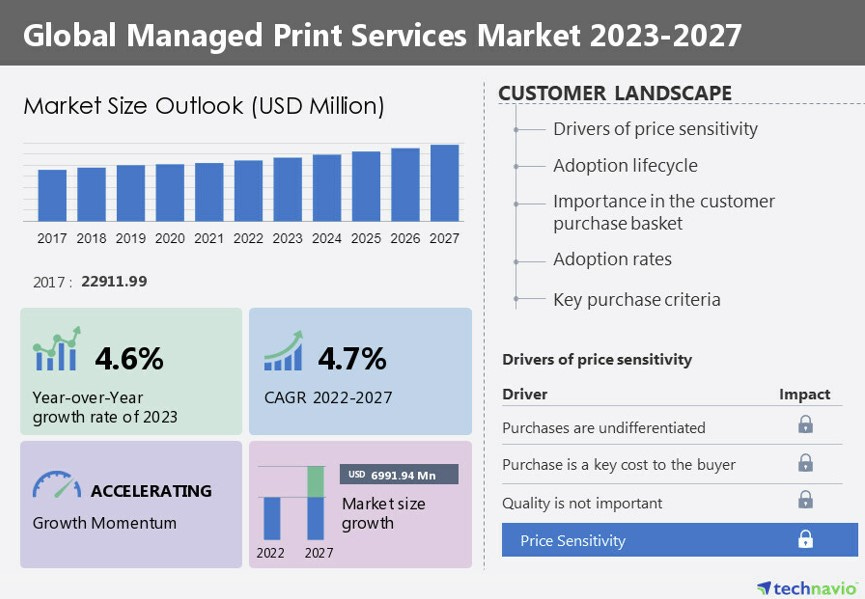 Global Managed Print Services Market 2023-2027

Market Size Outlook (USD Million)

2017 2018 2019 2020 2021 2022 2023 2024 2025 2026 2027

2017 : 22911.99

4.6%
Year-over-Year growth rate of 2023

4.7%
CAGR 2022-2027

ACCELERATING
Growth Momentum

USD 6991.94 Mn
Market size growth
2022 2027

CUSTOMER LANDSCAPE
Drivers of price sensitivity
Adoption lifecycle
Importance in the customer purchase basket
Adoption rates
Key purchase criteria

Drivers of price sensitivity

| Driver | Impact |
|---|---|
| Purchases are undifferentiated | |
| Purchase is a key cost to the buyer | |
| Quality is not important | |
| Price Sensitivity | |

technavio